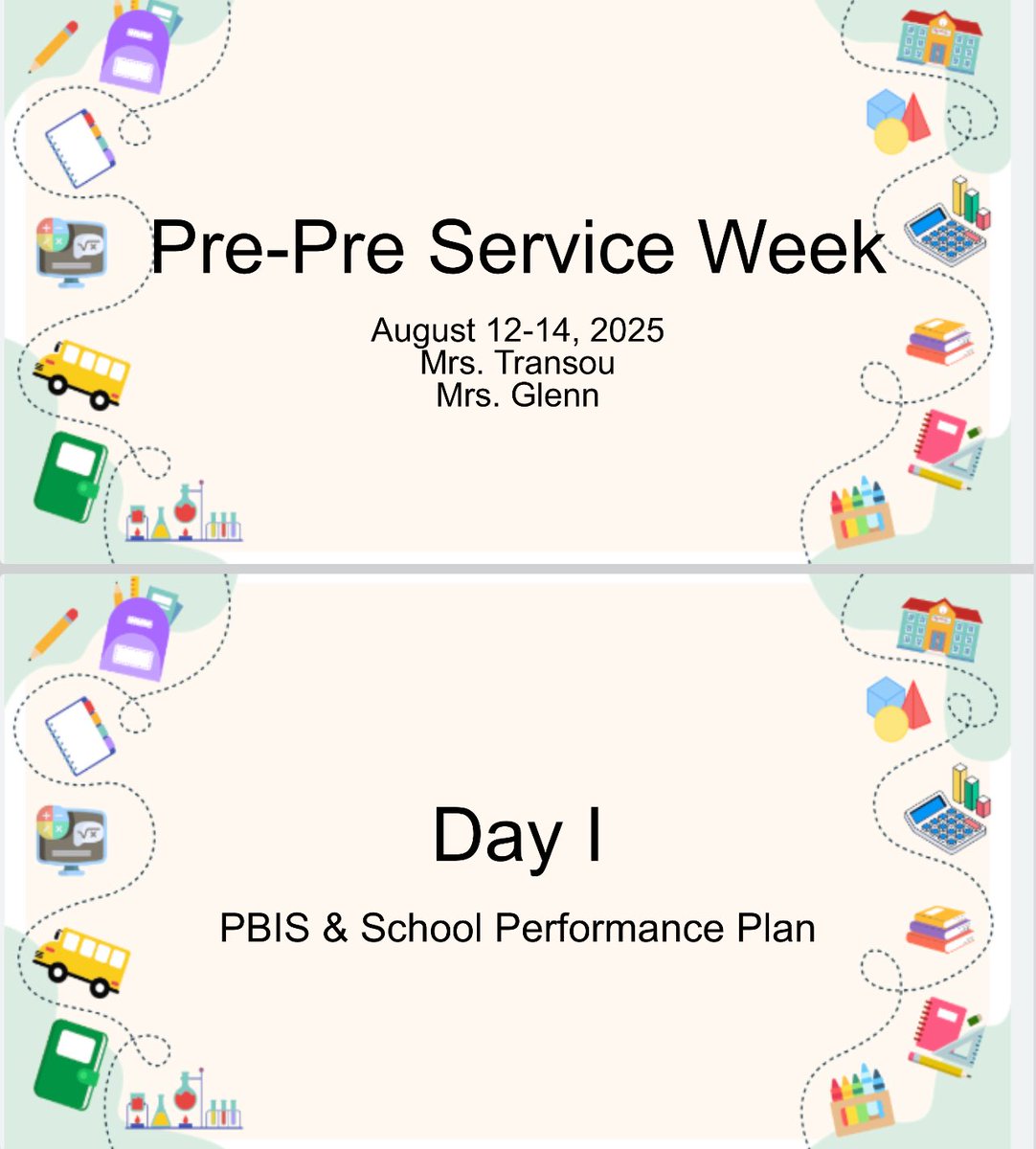 Pre-Pre Service Week

August 12-14, 2025
Mrs. Transou
Mrs. Glenn

Day I

PBIS & School Performance Plan